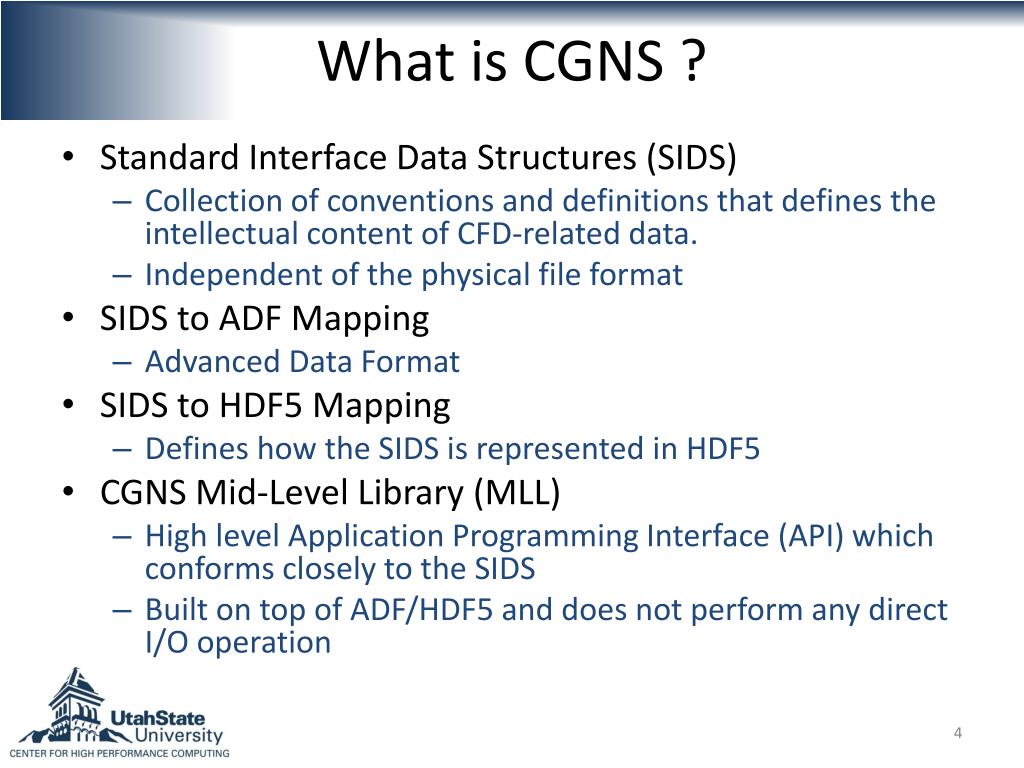 What is CGNS ?

• Standard Interface Data Structures (SIDS)
– Collection of conventions and definitions that defines the intellectual content of CFD-related data.
– Independent of the physical file format
• SIDS to ADF Mapping
– Advanced Data Format
• SIDS to HDF5 Mapping
– Defines how the SIDS is represented in HDF5
• CGNS Mid-Level Library (MLL)
– High level Application Programming Interface (API) which conforms closely to the SIDS
– Built on top of ADF/HDF5 and does not perform any direct I/O operation

UtahState University
CENTER FOR HIGH PERFORMANCE COMPUTING

4